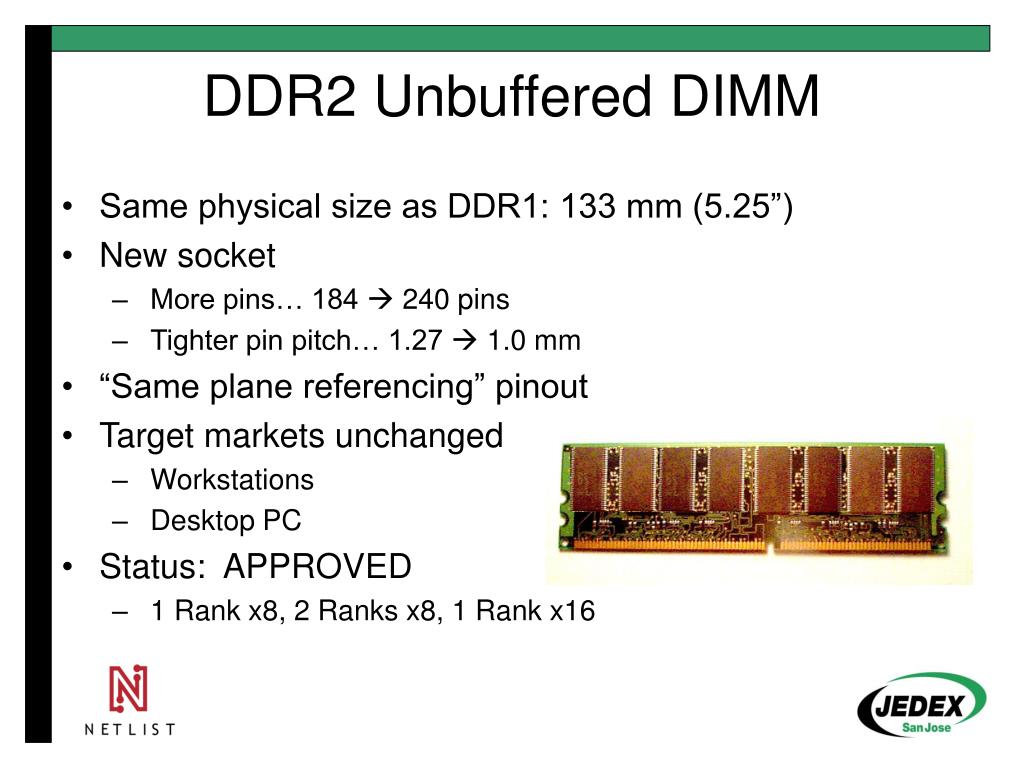 DDR2 Unbuffered DIMM

• Same physical size as DDR1: 133 mm (5.25”)
• New socket
– More pins… 184 → 240 pins
– Tighter pin pitch… 1.27 → 1.0 mm
• “Same plane referencing” pinout
• Target markets unchanged
– Workstations
– Desktop PC
• Status: APPROVED
– 1 Rank x8, 2 Ranks x8, 1 Rank x16

NETLIST

JEDEX
San Jose